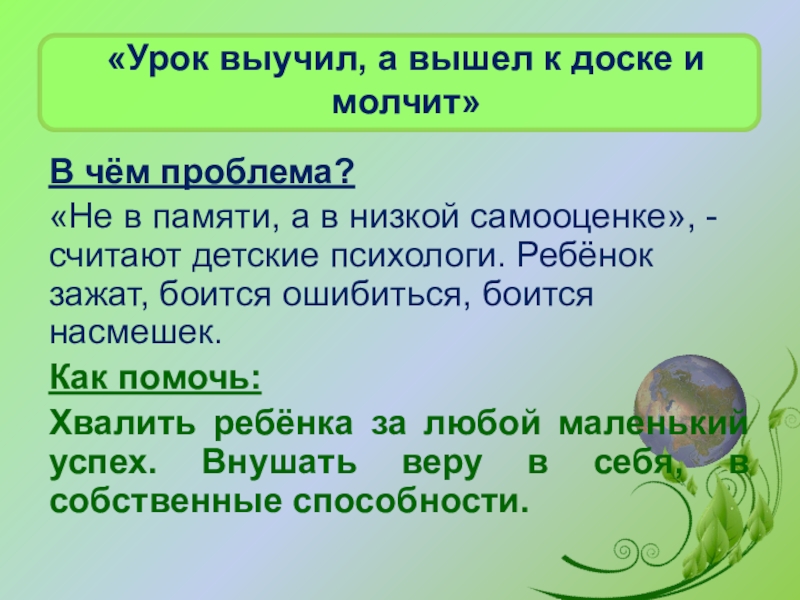 «Урок выучил, а вышел к доске и молчит»

В чём проблема?

«Не в памяти, а в низкой самооценке», - считают детские психологи. Ребёнок зажат, боится ошибиться, боится насмешек.

Как помочь:

Хвалить ребёнка за любой маленький успех. Внушать веру в себя, в собственные способности.